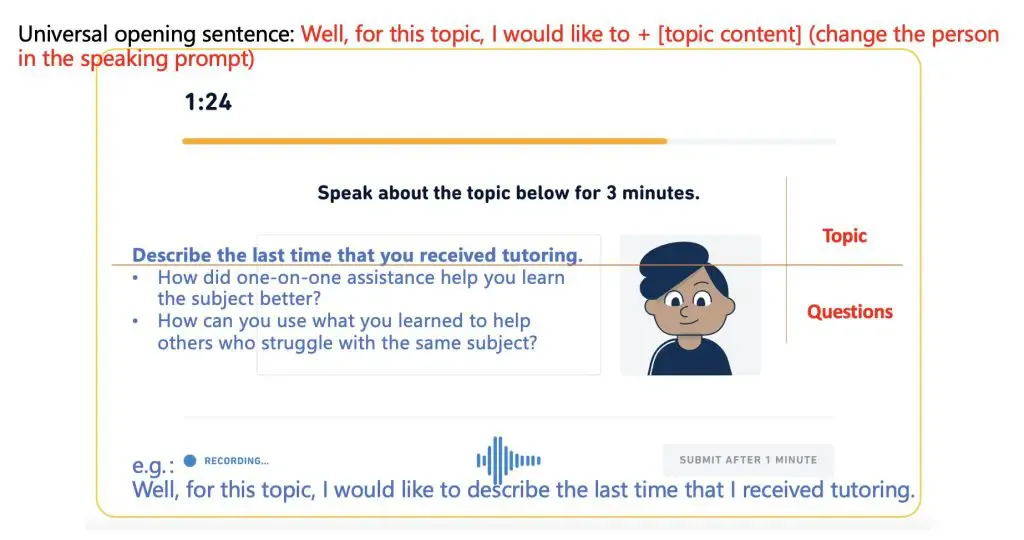 Universal opening sentence: Well, for this topic, I would like to + [topic content] (change the person in the speaking prompt)

1:24

Speak about the topic below for 3 minutes.

Describe the last time that you received tutoring.
• How did one-on-one assistance help you learn the subject better?
• How can you use what you learned to help others who struggle with the same subject?

Topic

Questions

e.g.:

RECORDING...

SUBMIT AFTER 1 MINUTE

Well, for this topic, I would like to describe the last time that I received tutoring.